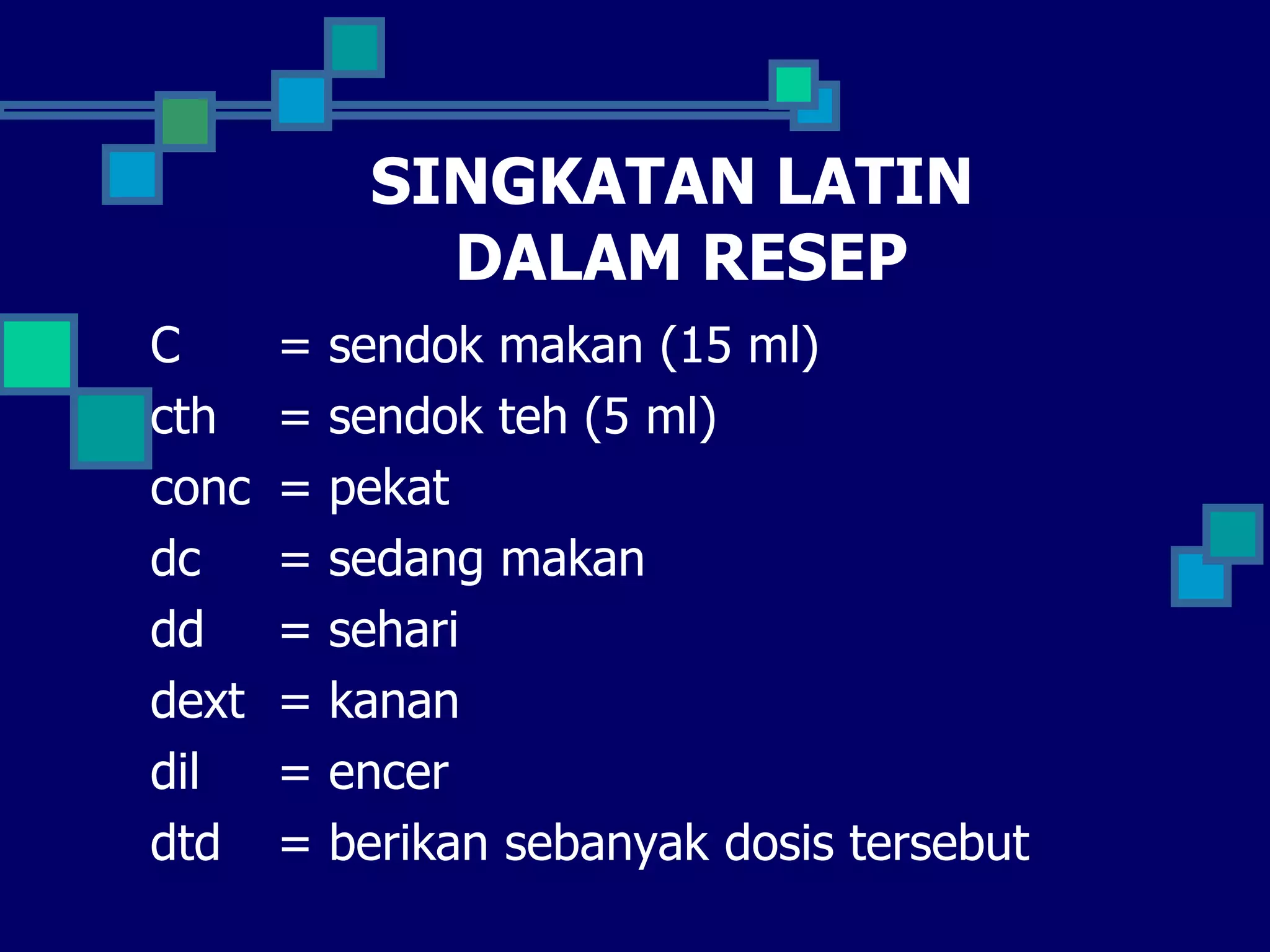 SINGKATAN LATIN DALAM RESEP

C = sendok makan (15 ml)
cth = sendok teh (5 ml)
conc = pekat
dc = sedang makan
dd = sehari
dext = kanan
dil = encer
dtd = berikan sebanyak dosis tersebut